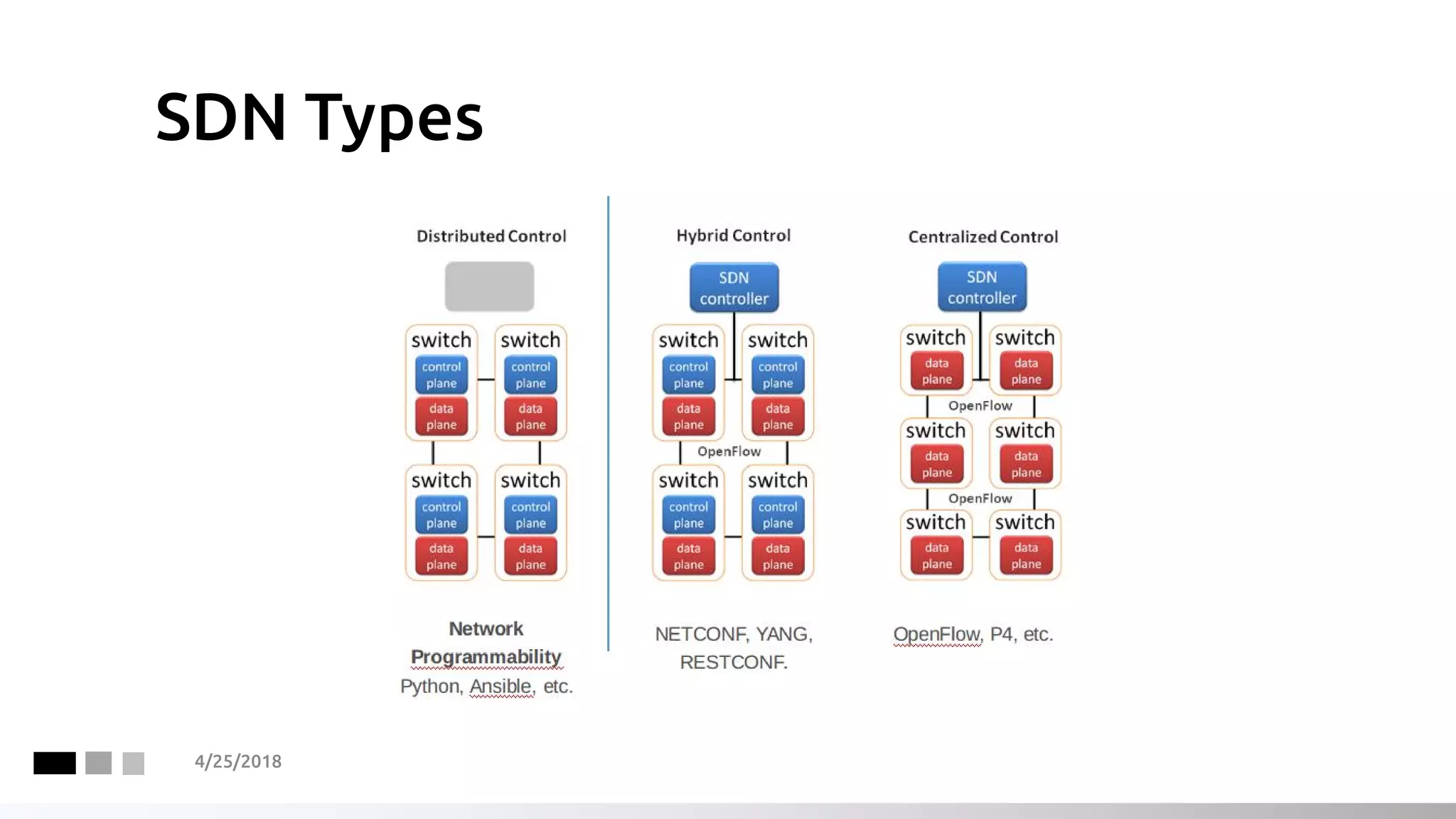 SDN Types

Distributed Control

switch
control plane
data plane

switch
control plane
data plane

switch
control plane
data plane

switch
control plane
data plane

Network Programmability
Python, Ansible, etc.

Hybrid Control

SDN controller

switch
control plane
data plane

switch
control plane
data plane

OpenFlow

switch
control plane
data plane

switch
control plane
data plane

NETCONF, YANG, RESTCONF.

Centralized Control

SDN controller

switch
data plane

switch
data plane

OpenFlow

switch
data plane

switch
data plane

OpenFlow

switch
data plane

switch
data plane

OpenFlow, P4, etc.

4/25/2018